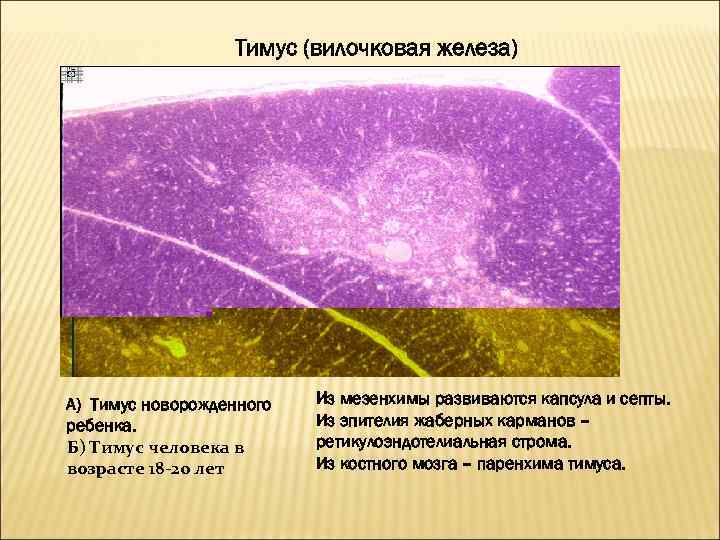 Тимус (вилочковая железа)

А) Тимус новорожденного ребенка.
Б) Тимус человека в возрасте 18-20 лет

Из мезенхимы развиваются капсула и септы.
Из эпителия жаберных карманов – ретикулоэндотелиальная строма.
Из костного мозга – паренхима тимуса.